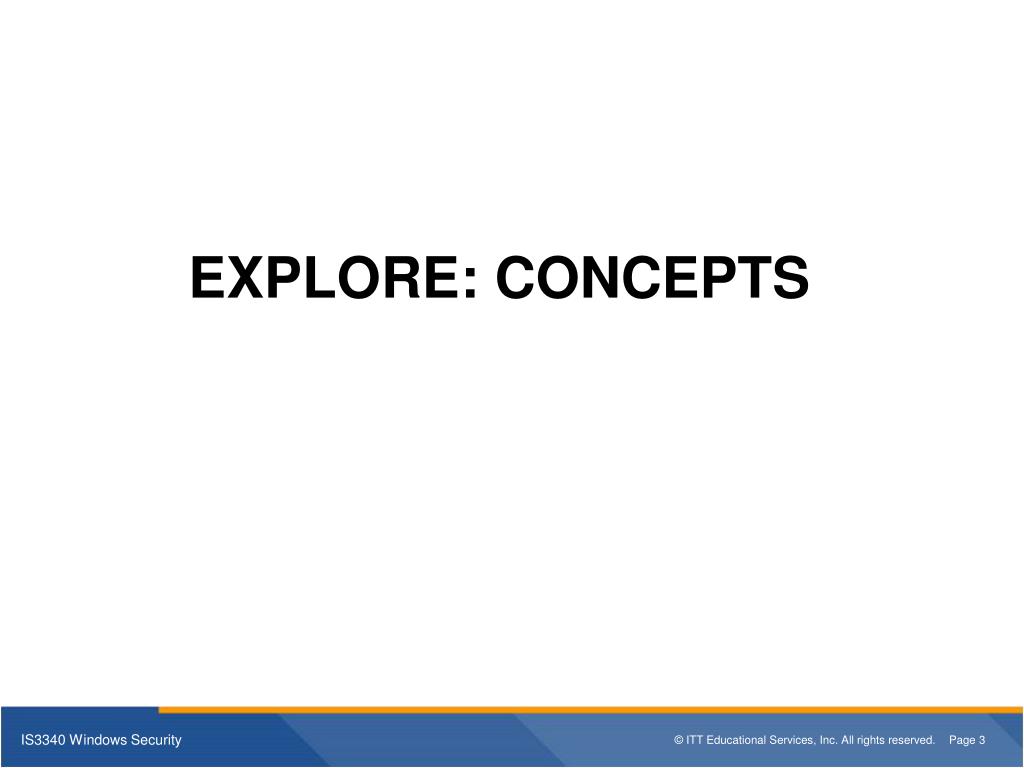 EXPLORE: CONCEPTS

IS3340 Windows Security

© ITT Educational Services, Inc. All rights reserved. Page 3